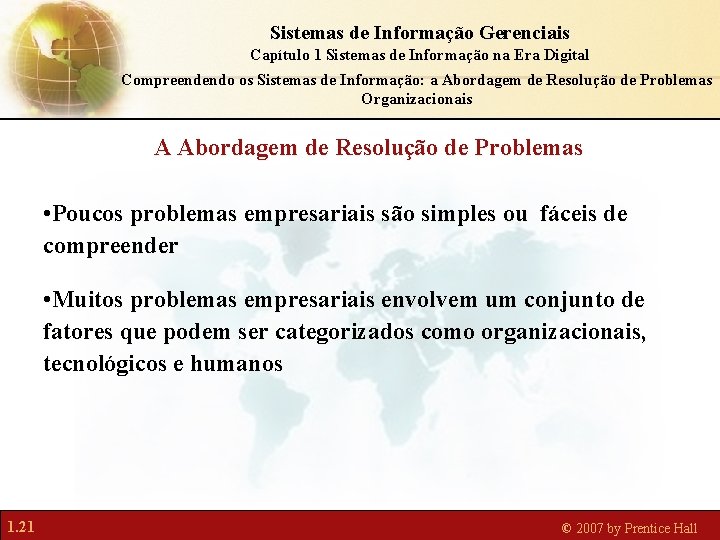 Sistemas de Informação Gerenciais
Capítulo 1 Sistemas de Informação na Era Digital
Compreendendo os Sistemas de Informação: a Abordagem de Resolução de Problemas Organizacionais

A Abordagem de Resolução de Problemas

•Poucos problemas empresariais são simples ou fáceis de compreender

•Muitos problemas empresariais envolvem um conjunto de fatores que podem ser categorizados como organizacionais, tecnológicos e humanos

1.21

© 2007 by Prentice Hall